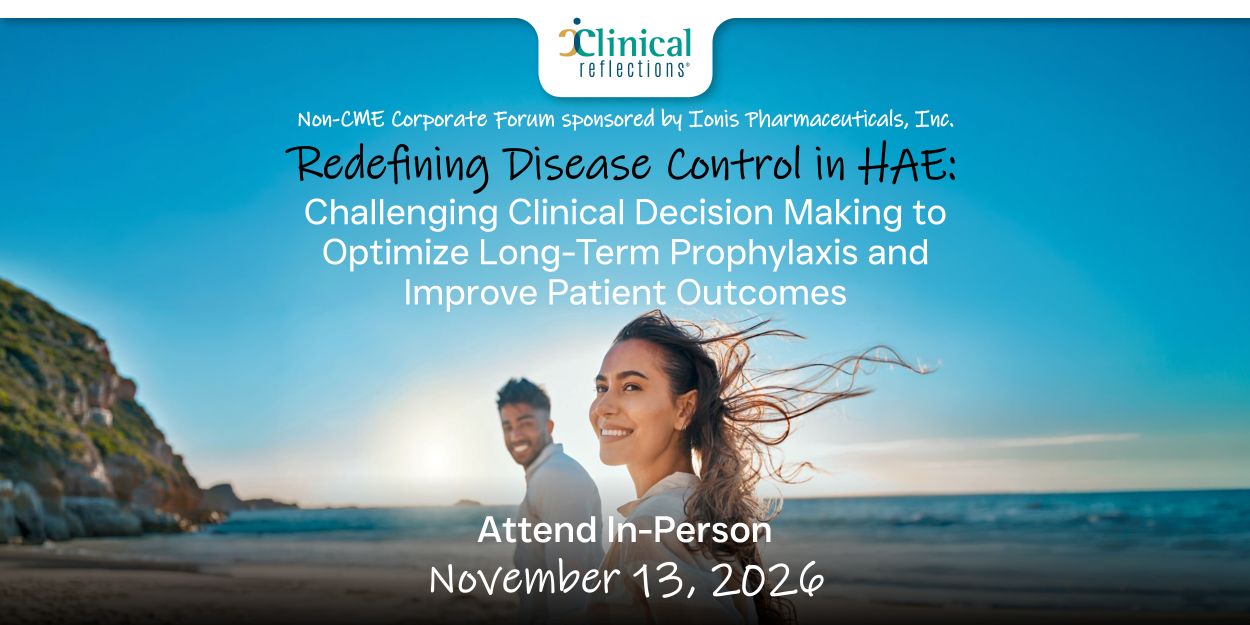 Clinical reflections®

Non-CME Corporate Forum sponsored by Ionis Pharmaceuticals, Inc.

Redefining Disease Control in HAE:

Challenging Clinical Decision Making to Optimize Long-Term Prophylaxis and Improve Patient Outcomes

Attend In-Person

November 13, 2026